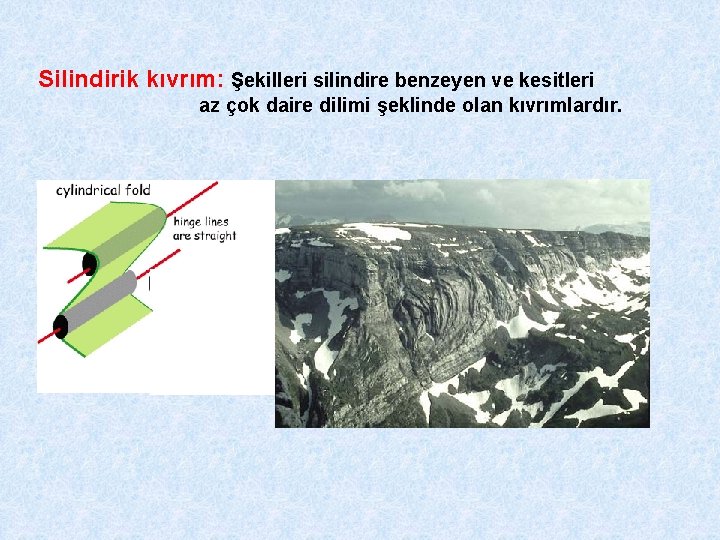 Silindirik kıvrım: Şekilleri silindire benzeyen ve kesitleri az çok daire dilimi şeklinde olan kıvrımlardır.

cylindrical fold

hinge lines are straight